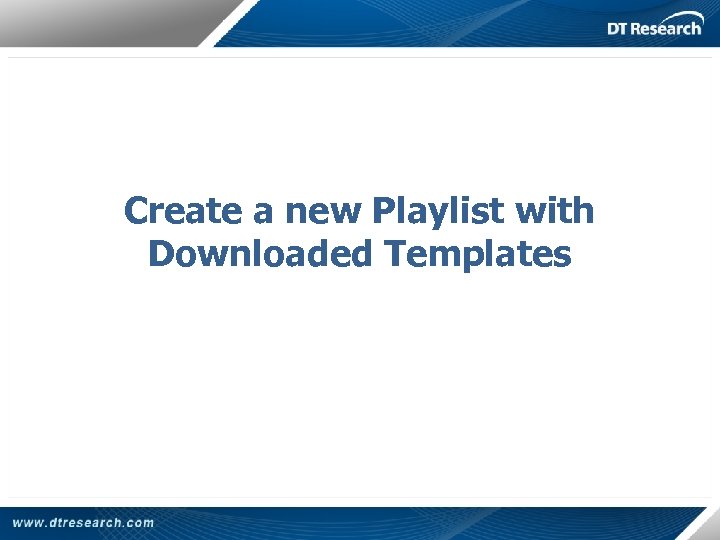 DT Research

Create a new Playlist with Downloaded Templates

www.dtresearch.com